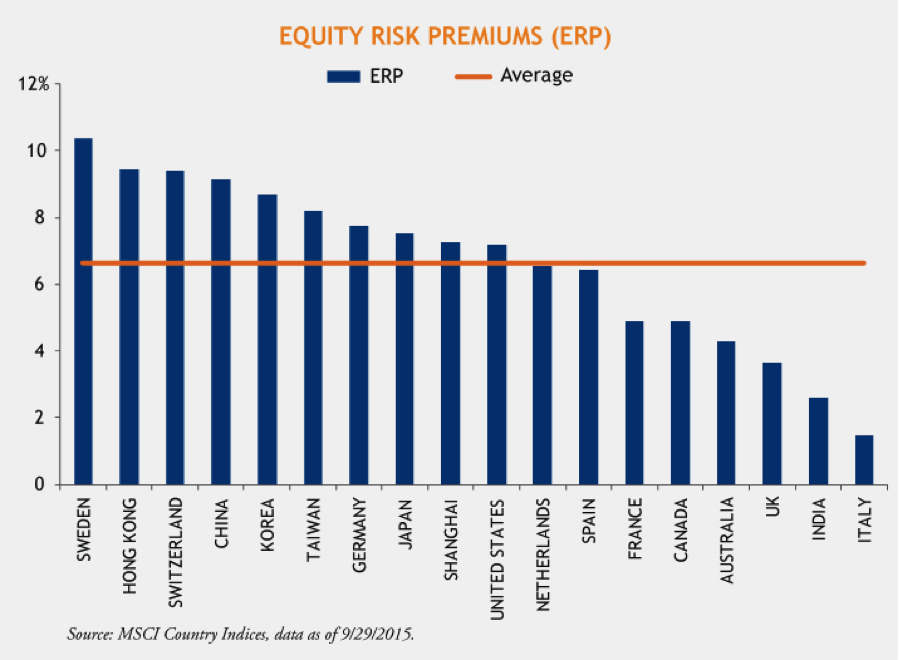 EQUITY RISK PREMIUMS (ERP)

ERP
Average

12%
10
8
6
4
2
0

SWEDEN
HONG KONG
SWITZERLAND
CHINA
KOREA
TAIWAN
GERMANY
JAPAN
SHANGHAI
UNITED STATES
NETHERLANDS
SPAIN
FRANCE
CANADA
AUSTRALIA
UK
INDIA
ITALY

Source: MSCI Country Indices, data as of 9/29/2015.